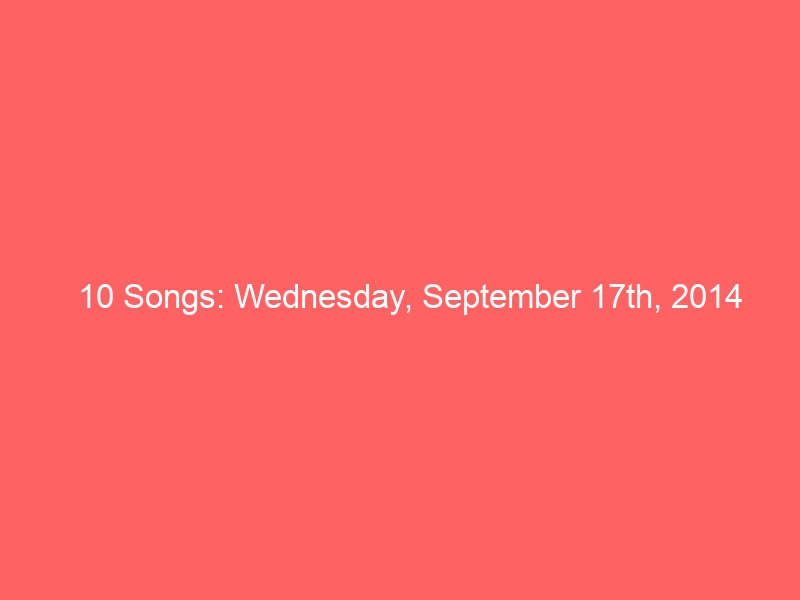 10 Songs: Wednesday, September 17th, 2014